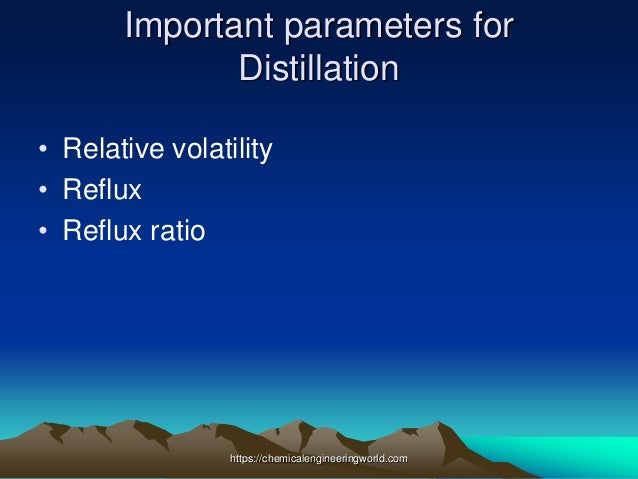 Important parameters for Distillation

• Relative volatility
• Reflux
• Reflux ratio

https://chemicalengineeringworld.com